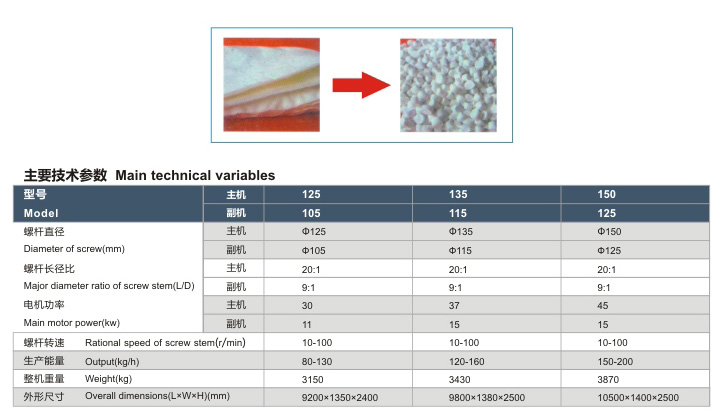 主要技术参数 Main technical variables

| 型号 Model | 主机 | 125 | 135 | 150 |
|---|---|---|---|---|
| | 副机 | 105 | 115 | 125 |
| 螺杆直径 Diameter of screw(mm) | 主机 | Φ125 | Φ135 | Φ150 |
| | 副机 | Φ105 | Φ115 | Φ125 |
| 螺杆长径比 Major diameter ratio of screw stem(L/D) | 主机 | 20:1 | 20:1 | 20:1 |
| | 副机 | 9:1 | 9:1 | 9:1 |
| 电机功率 Main motor power(kw) | 主机 | 30 | 37 | 45 |
| | 副机 | 11 | 15 | 15 |
| 螺杆转速 Rational speed of screw stem(r/min) | | 10-100 | 10-100 | 10-100 |
| 生产能量 Output(kg/h) | | 80-130 | 120-160 | 150-200 |
| 整机重量 Weight(kg) | | 3150 | 3430 | 3870 |
| 外形尺寸 Overall dimensions(L×W×H)(mm) | | 9200×1350×2400 | 9800×1380×2500 | 10500×1400×2500 |